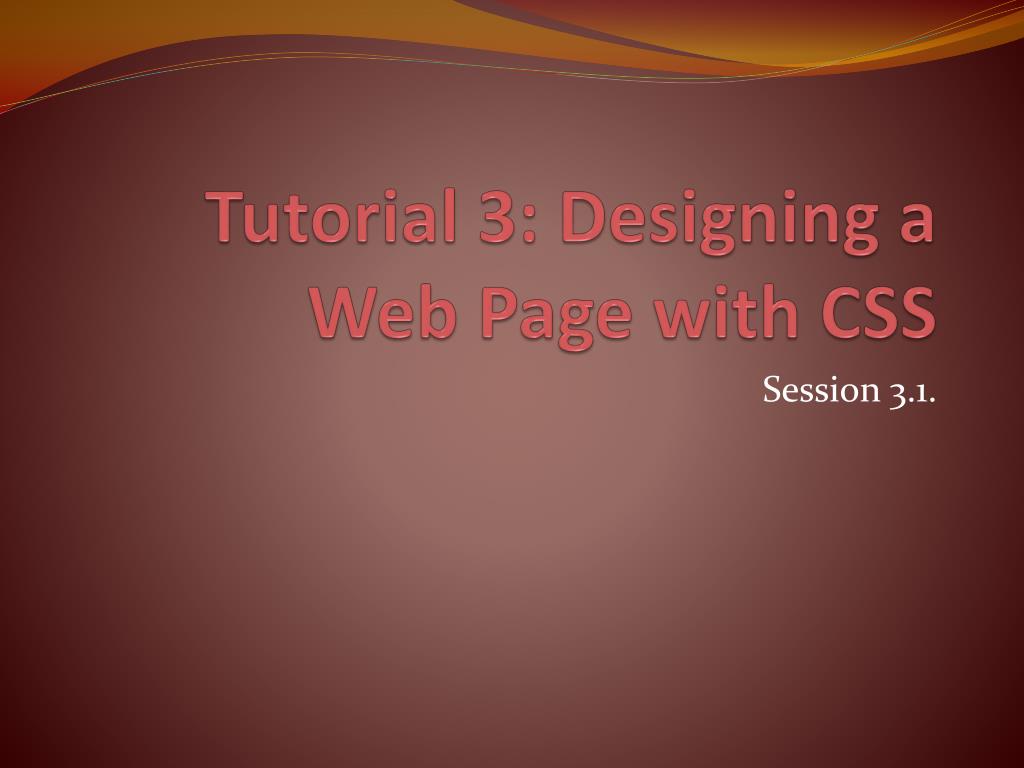 Tutorial 3: Designing a Web Page with CSS

Session 3.1.